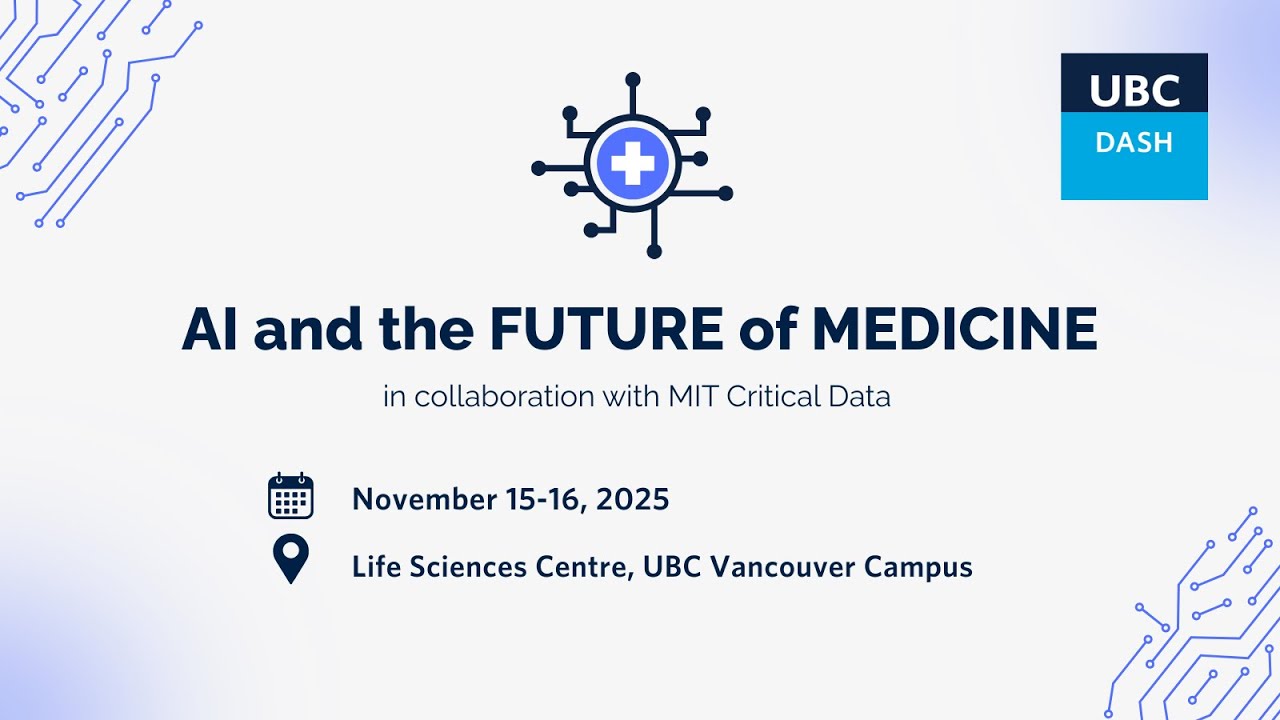 UBC
DASH

AI and the FUTURE of MEDICINE

in collaboration with MIT Critical Data

November 15-16, 2025

Life Sciences Centre, UBC Vancouver Campus